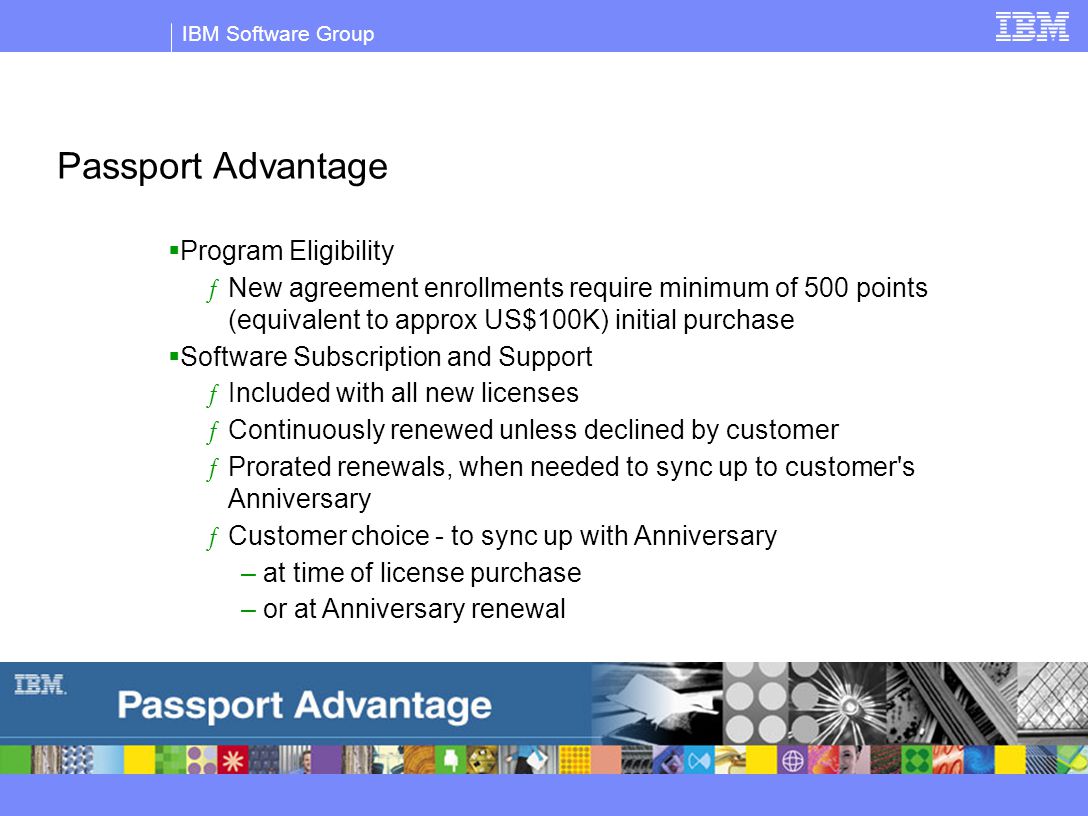 IBM Software Group

IBM

Passport Advantage

▪Program Eligibility

ƒ New agreement enrollments require minimum of 500 points (equivalent to approx US$100K) initial purchase

▪Software Subscription and Support

ƒ Included with all new licenses

ƒ Continuously renewed unless declined by customer

ƒ Prorated renewals, when needed to sync up to customer's Anniversary

ƒ Customer choice - to sync up with Anniversary

– at time of license purchase

– or at Anniversary renewal

IBM

Passport Advantage